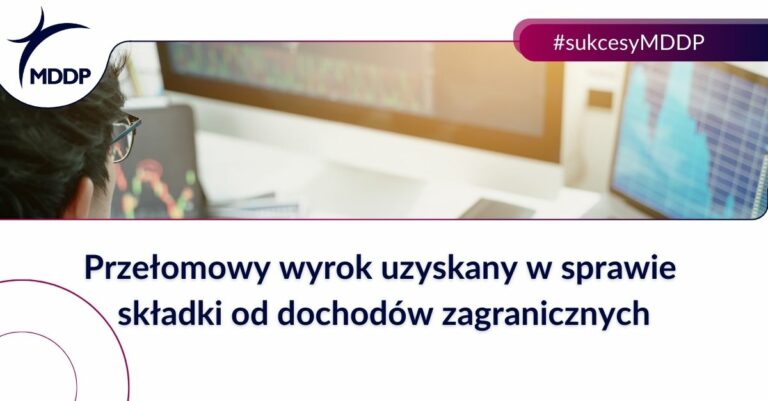 MDDP

#sukcesyMDDP

Przełomowy wyrok uzyskany w sprawie składki od dochodów zagranicznych